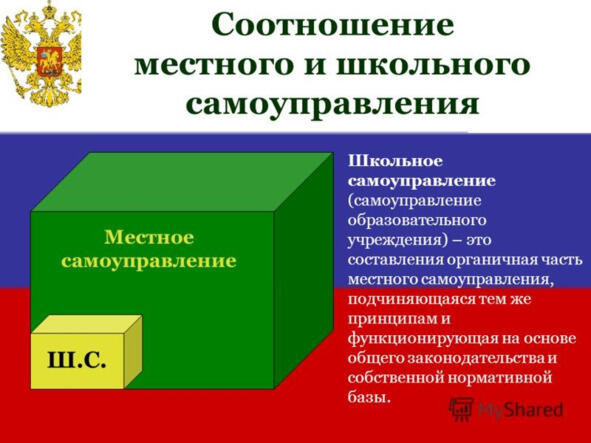 Соотношение местного и школьного самоуправления

Местное самоуправление

Ш.С.

Школьное самоуправление (самоуправление образовательного учреждения) – это составления органичная часть местного самоуправления, подчиняющаяся тем же принципам и функционирующая на основе общего законодательства и собственной нормативной базы.

MyShared